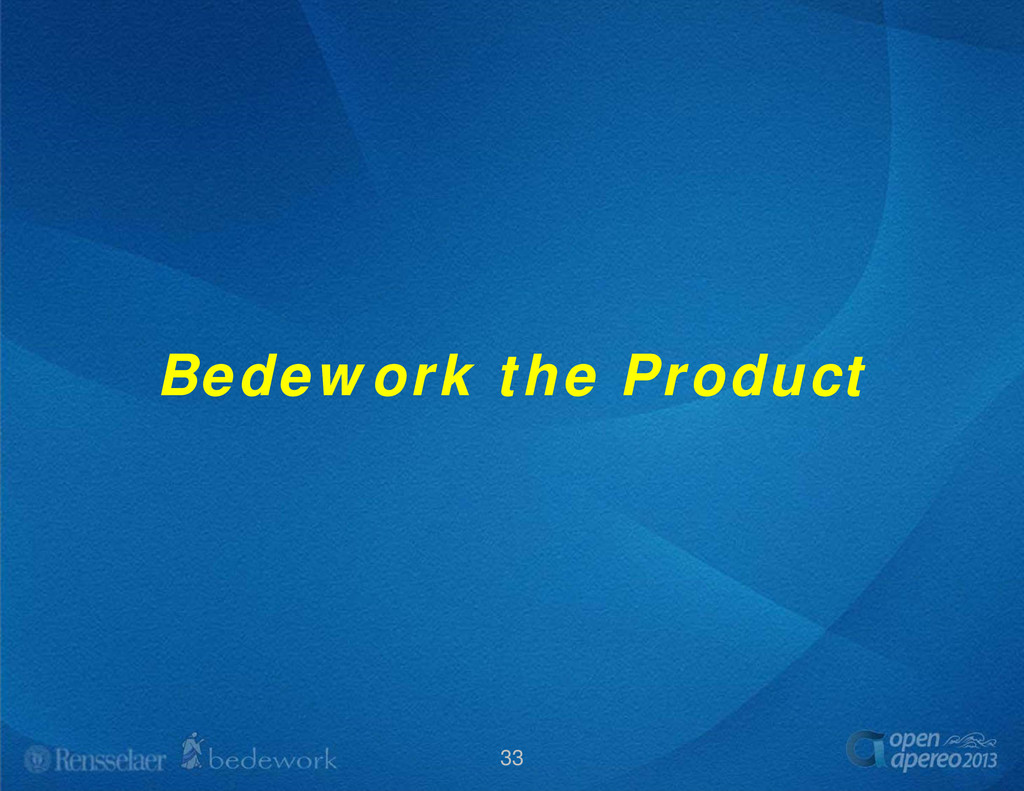 Bedework the Product

Rensselaer bedework

33

open apereo 2013